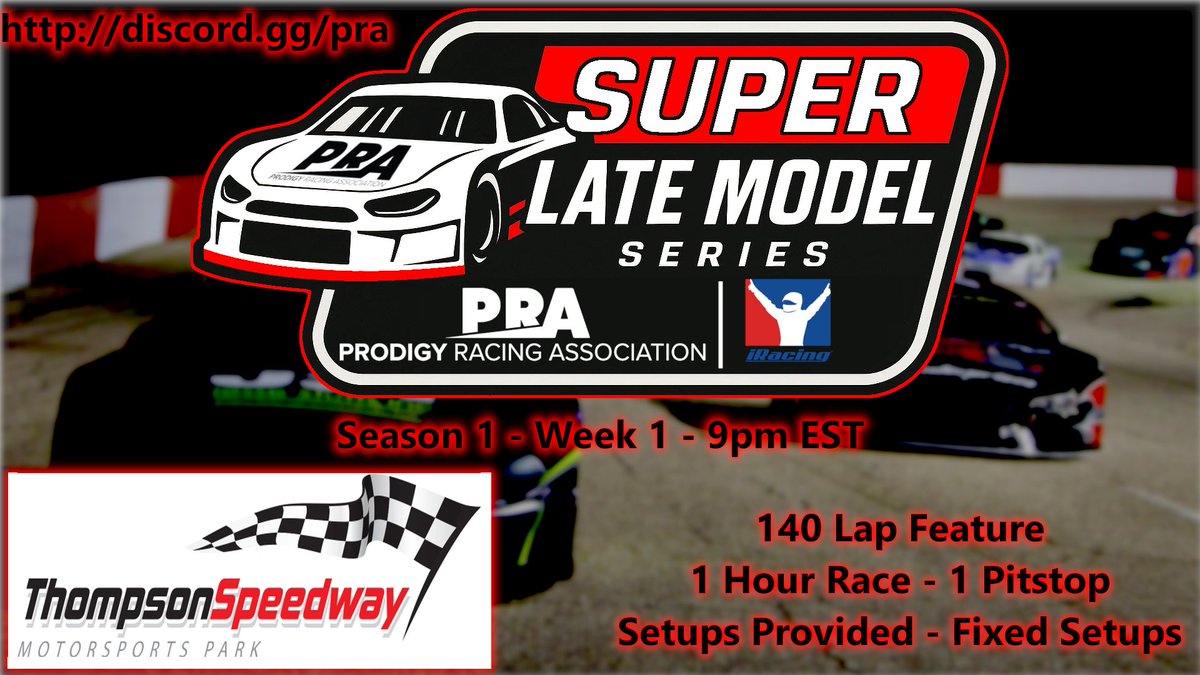 http://discord.gg/pra

PRA
PRODIGY RACING ASSOCIATION

SUPER
LATE MODEL
SERIES

PRA
PRODIGY RACING ASSOCIATION

iRacing

Season 1 - Week 1 - 9pm EST

ThompsonSpeedway
MOTORSPORTS PARK

140 Lap Feature
1 Hour Race - 1 Pitstop
Setups Provided - Fixed Setups